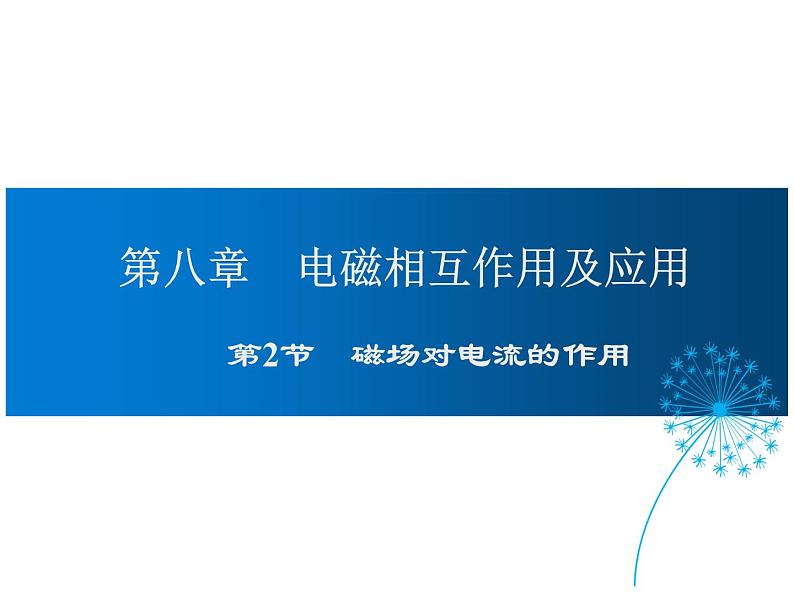 第八章　电磁相互作用及应用

第2节　磁场对电流的作用